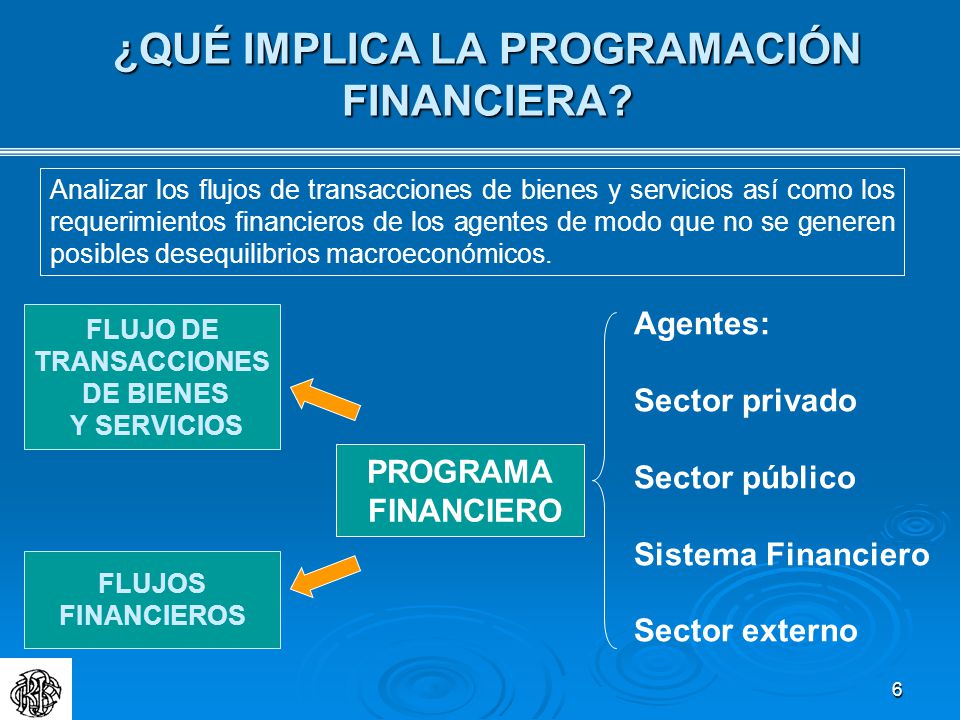 ¿QUÉ IMPLICA LA PROGRAMACIÓN FINANCIERA?

Analizar los flujos de transacciones de bienes y servicios así como los requerimientos financieros de los agentes de modo que no se generen posibles desequilibrios macroeconómicos.

FLUJO DE TRANSACCIONES DE BIENES Y SERVICIOS

PROGRAMA FINANCIERO

FLUJOS FINANCIEROS

Agentes:

Sector privado

Sector público

Sistema Financiero

Sector externo

6